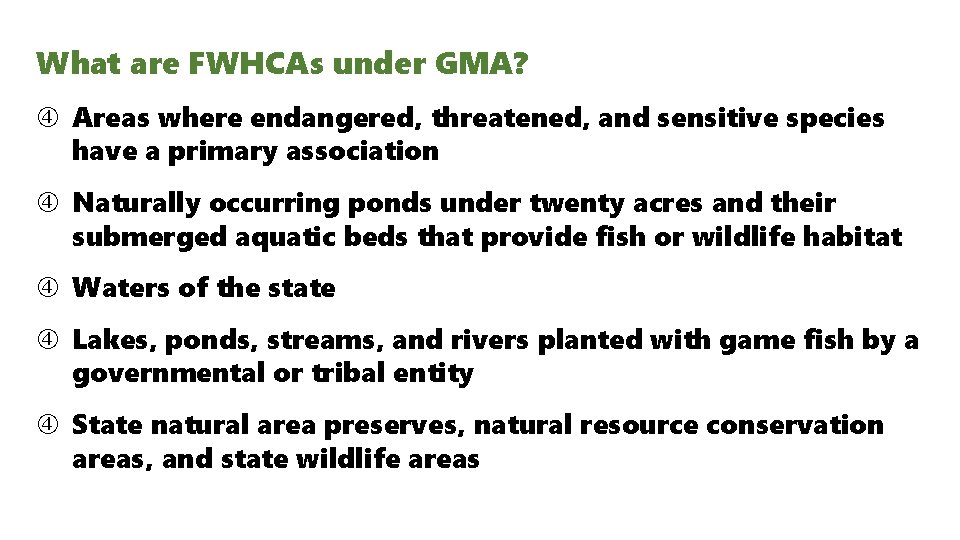 What are FWHCAs under GMA?

④ Areas where endangered, threatened, and sensitive species have a primary association

④ Naturally occurring ponds under twenty acres and their submerged aquatic beds that provide fish or wildlife habitat

④ Waters of the state

④ Lakes, ponds, streams, and rivers planted with game fish by a governmental or tribal entity

④ State natural area preserves, natural resource conservation areas, and state wildlife areas